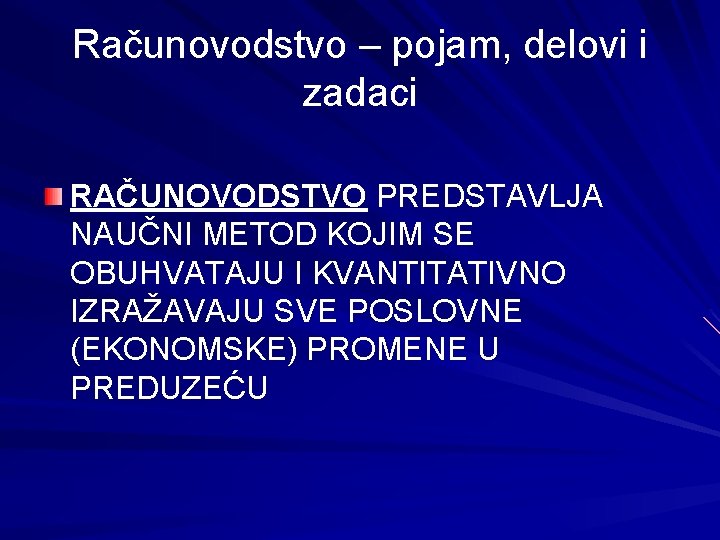 Računovodstvo – pojam, delovi i zadaci

RAČUNOVODSTVO PREDSTAVLJA NAUČNI METOD KOJIM SE OBUHVATAJU I KVANTITATIVNO IZRAŽAVAJU SVE POSLOVNE (EKONOMSKE) PROMENE U PREDUZEĆU